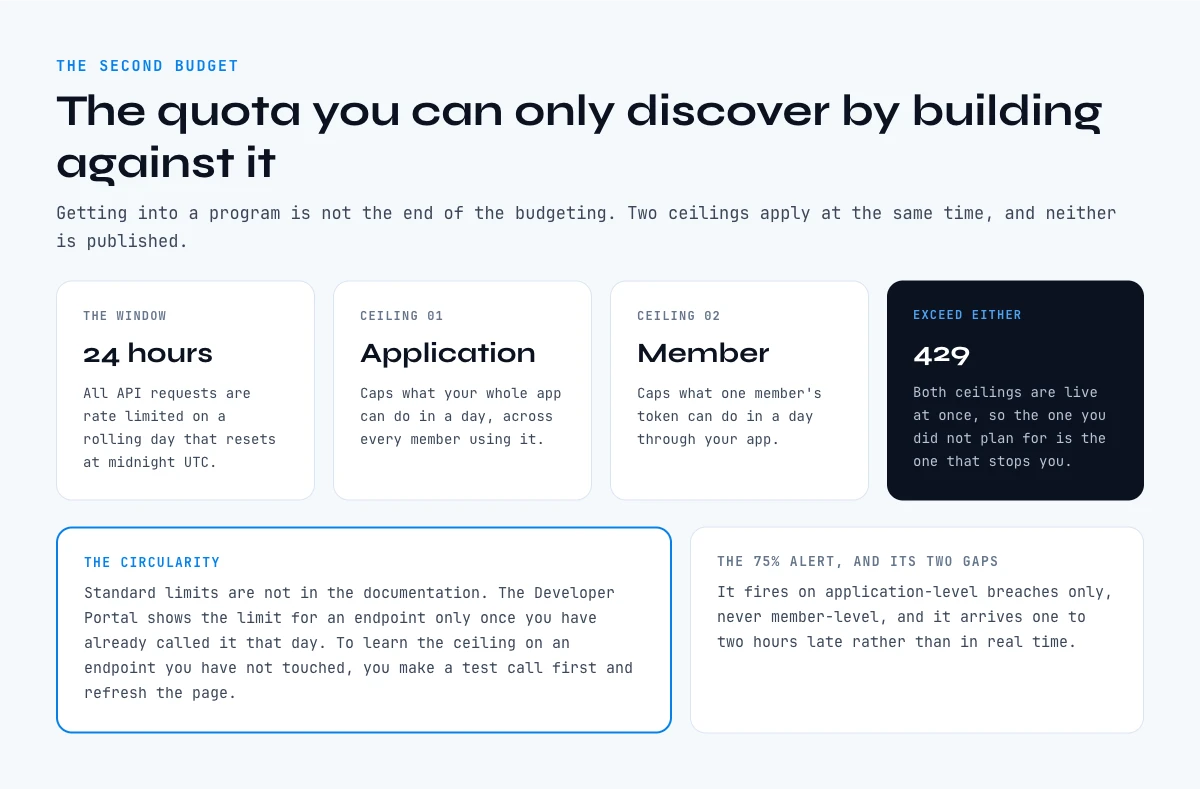 THE SECOND BUDGET

The quota you can only discover by building against it

Getting into a program is not the end of the budgeting. Two ceilings apply at the same time, and neither is published.

THE WINDOW

24 hours

All API requests are rate limited on a rolling day that resets at midnight UTC.

CEILING 01

Application

Caps what your whole app can do in a day, across every member using it.

CEILING 02

Member

Caps what one member's token can do in a day through your app.

EXCEED EITHER

429

Both ceilings are live at once, so the one you did not plan for is the one that stops you.

THE CIRCULARITY

Standard limits are not in the documentation. The Developer Portal shows the limit for an endpoint only once you have already called it that day. To learn the ceiling on an endpoint you have not touched, you make a test call first and refresh the page.

THE 75% ALERT, AND ITS TWO GAPS

It fires on application-level breaches only, never member-level, and it arrives one to two hours late rather than in real time.